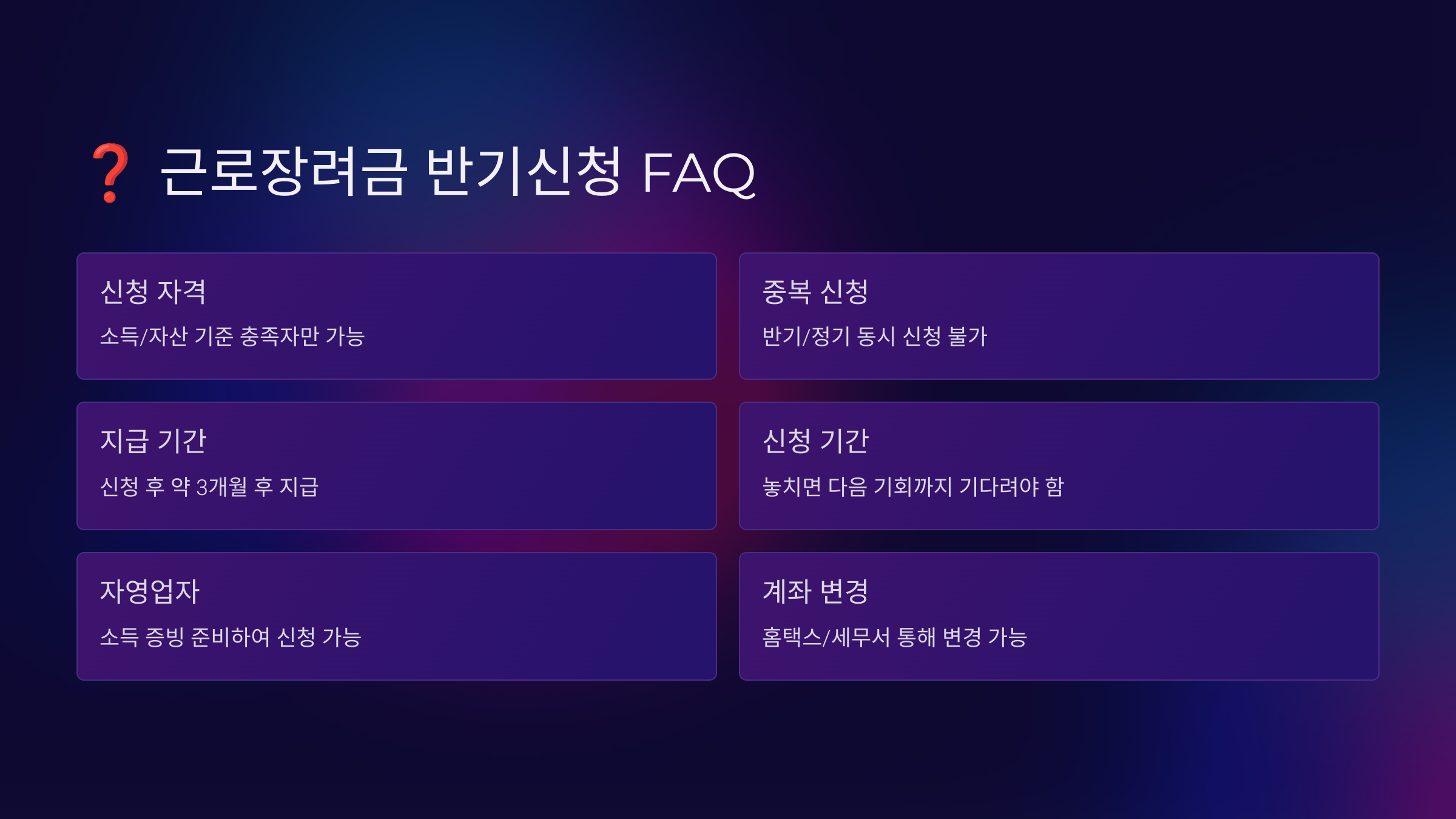 ❓ 근로장려금 반기신청 FAQ

신청 자격

소득/자산 기준 충족자만 가능

중복 신청

반기/정기 동시 신청 불가

지급 기간

신청 후 약 3개월 후 지급

신청 기간

놓치면 다음 기회까지 기다려야 함

자영업자

소득 증빙 준비하여 신청 가능

계좌 변경

홈택스/세무서 통해 변경 가능